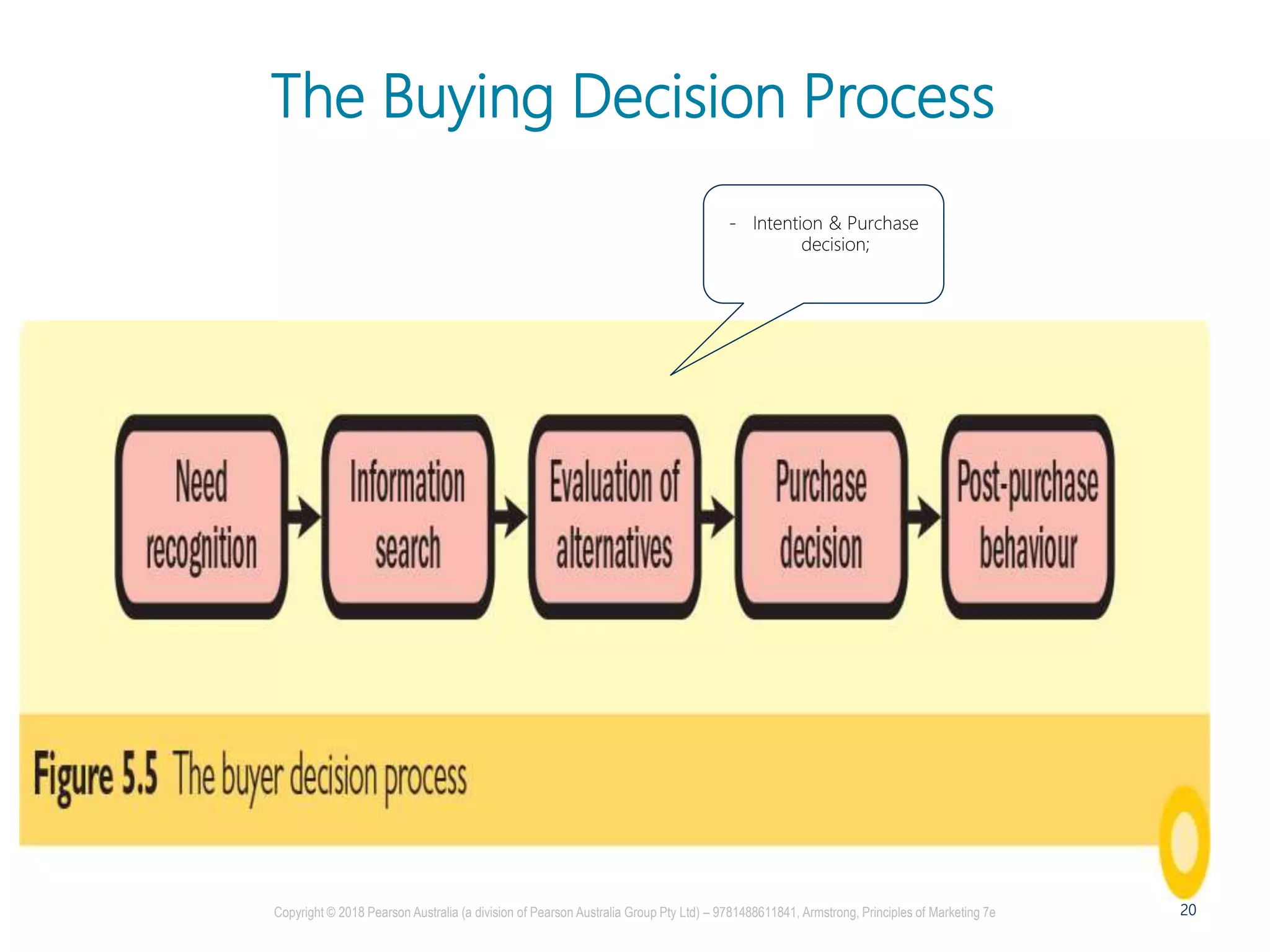 The Buying Decision Process

- Intention & Purchase decision;

Need recognition

Information search

Evaluation of alternatives

Purchase decision

Post-purchase behaviour

Figure 5.5 The buyer decision process

Copyright © 2018 Pearson Australia (a division of Pearson Australia Group Pty Ltd) – 9781488611841, Armstrong, Principles of Marketing 7e

20